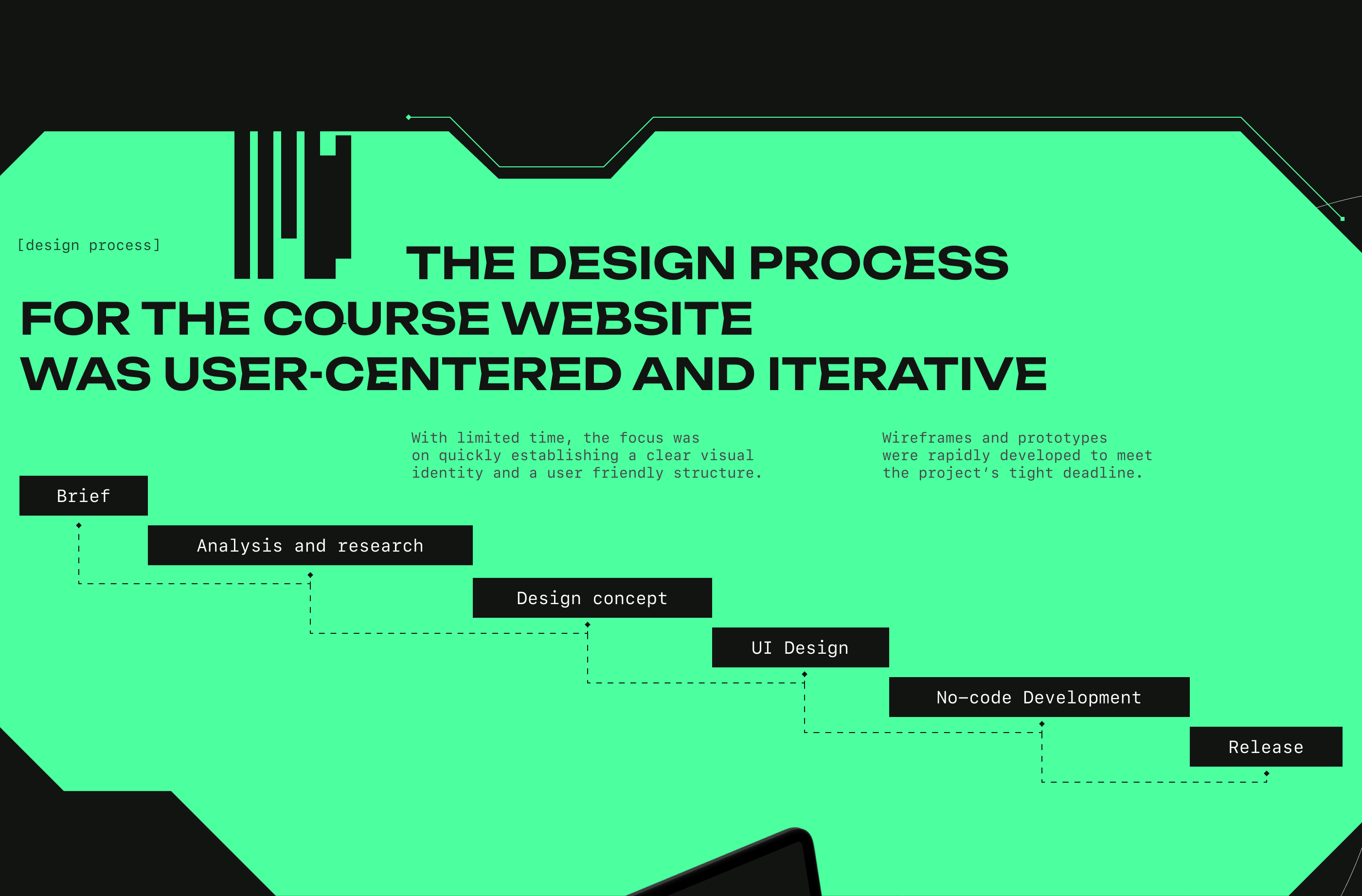 [design process]

THE DESIGN PROCESS FOR THE COURSE WEBSITE WAS USER-CENTERED AND ITERATIVE

With limited time, the focus was on quickly establishing a clear visual identity and a user friendly structure.

Wireframes and prototypes were rapidly developed to meet the project's tight deadline.

Brief

Analysis and research

Design concept

UI Design

No-code Development

Release